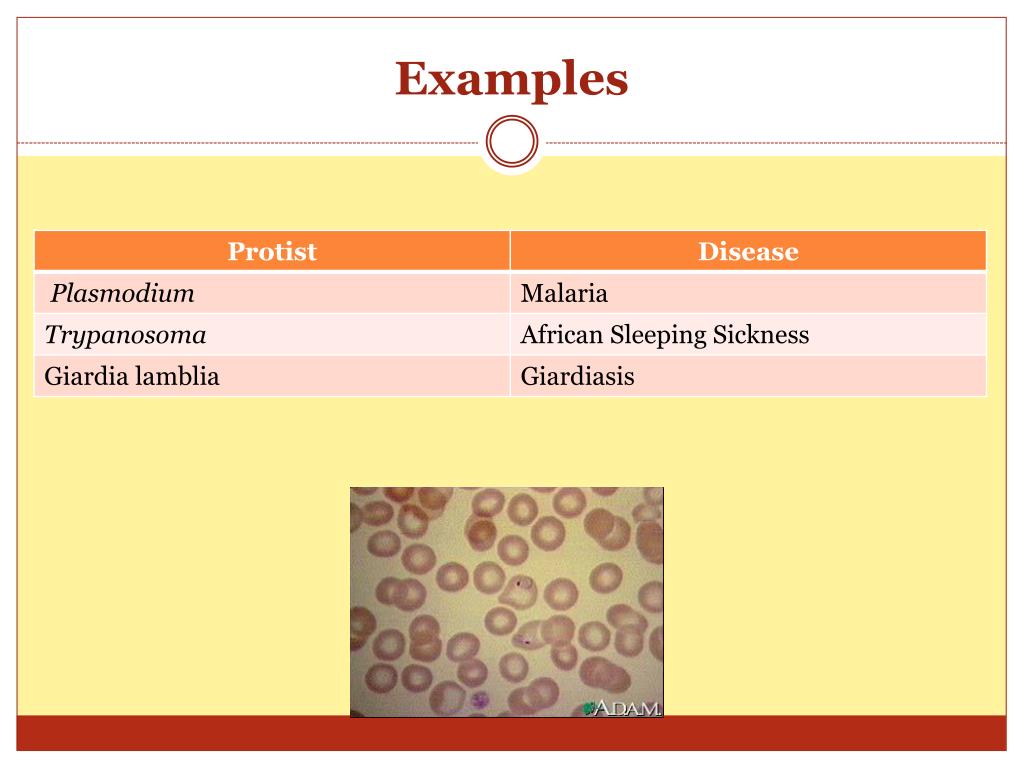 Examples

| Protist | Disease |
|---|---|
| Plasmodium | Malaria |
| Trypanosoma | African Sleeping Sickness |
| Giardia lamblia | Giardiasis |

ADAM.